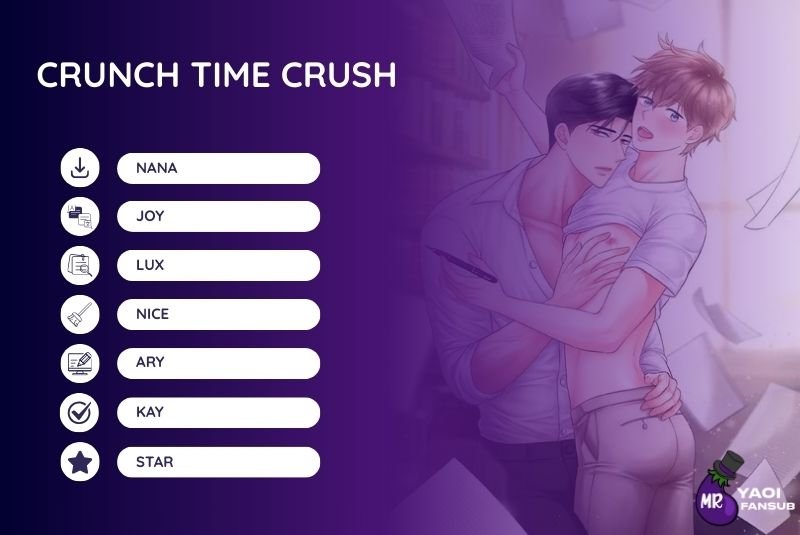 CRUNCH TIME CRUSH

NANA

JOY

LUX

NICE

ARY

KAY

STAR

MR YAOI FANSUB